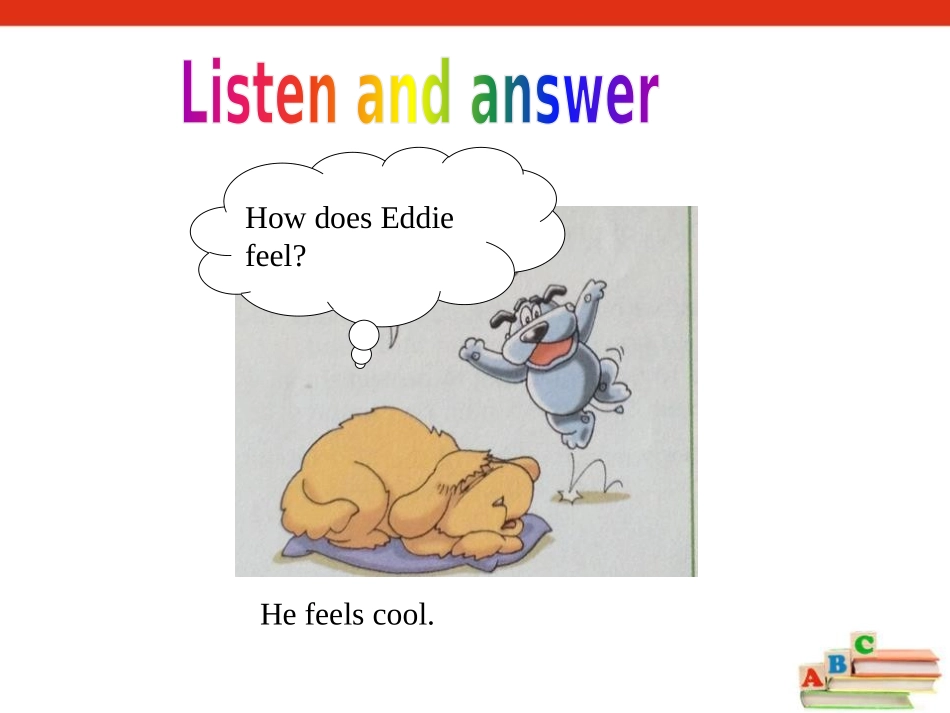 Listen and answer

How does Eddie feel?

He feels cool.

A B C